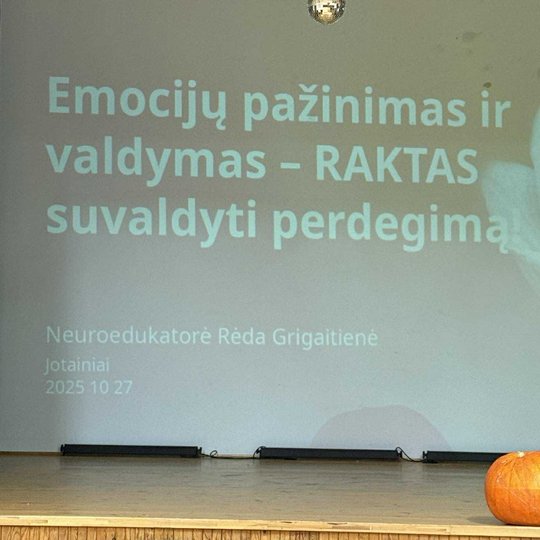 Emocijų pažinimas ir valdymas – RAKTAS suvaldyti perdegimą

Neuroedukatorė Rėda Grigaitienė
Jotainiai
2025 10 27